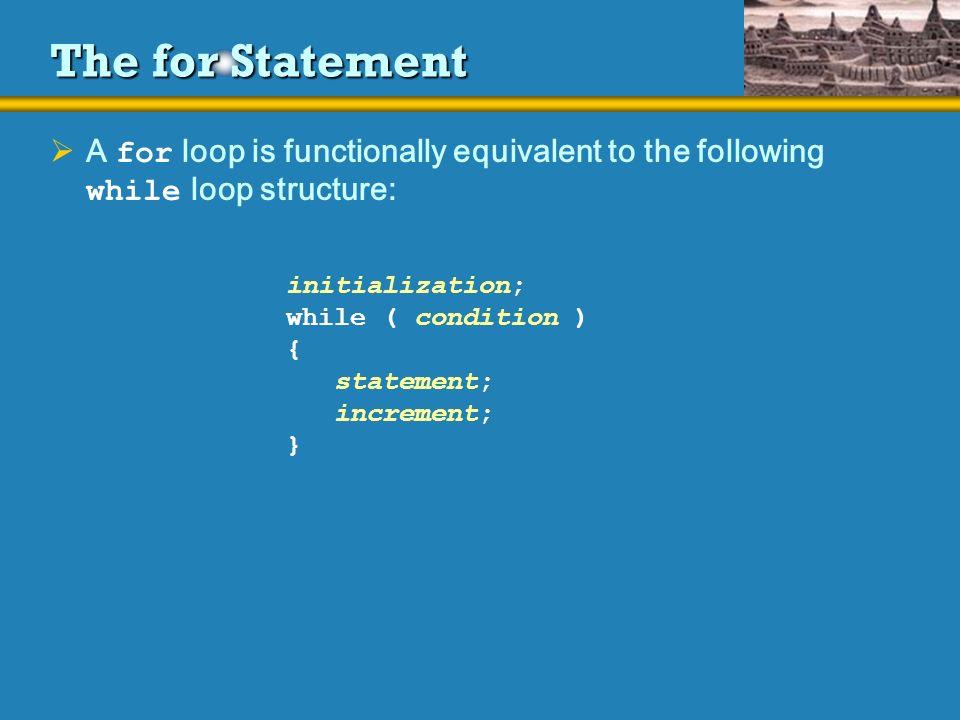 The for Statement

➢ A for loop is functionally equivalent to the following while loop structure:

initialization;
while ( condition )
{
   statement;
   increment;
}